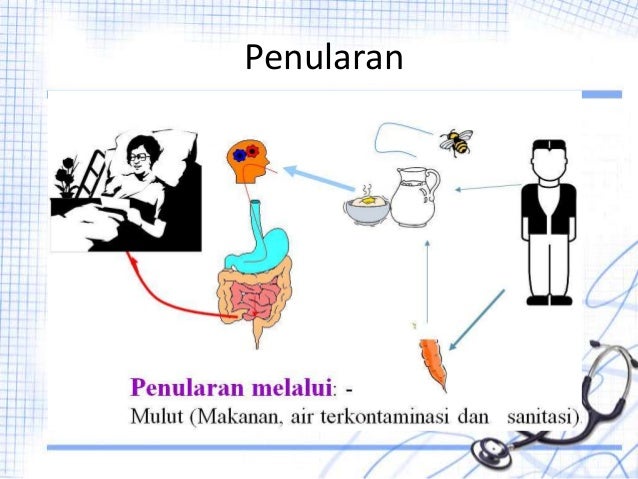 Penularan

Penularan melalui: -
Mulut (Makanan, air terkontaminasi dan sanitasi).